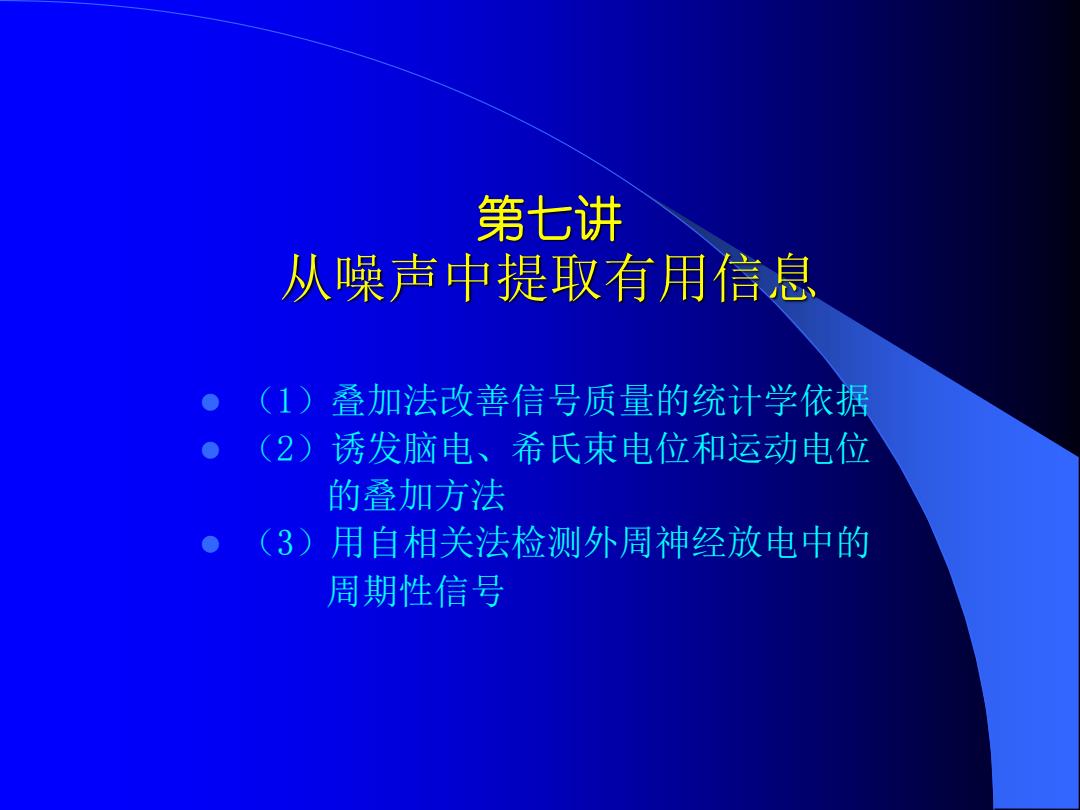 第七讲
从噪声中提取有用信息

- （1）叠加法改善信号质量的统计学依据
- （2）诱发脑电、希氏束电位和运动电位的叠加方法
- （3）用自相关法检测外周神经放电中的周期性信号